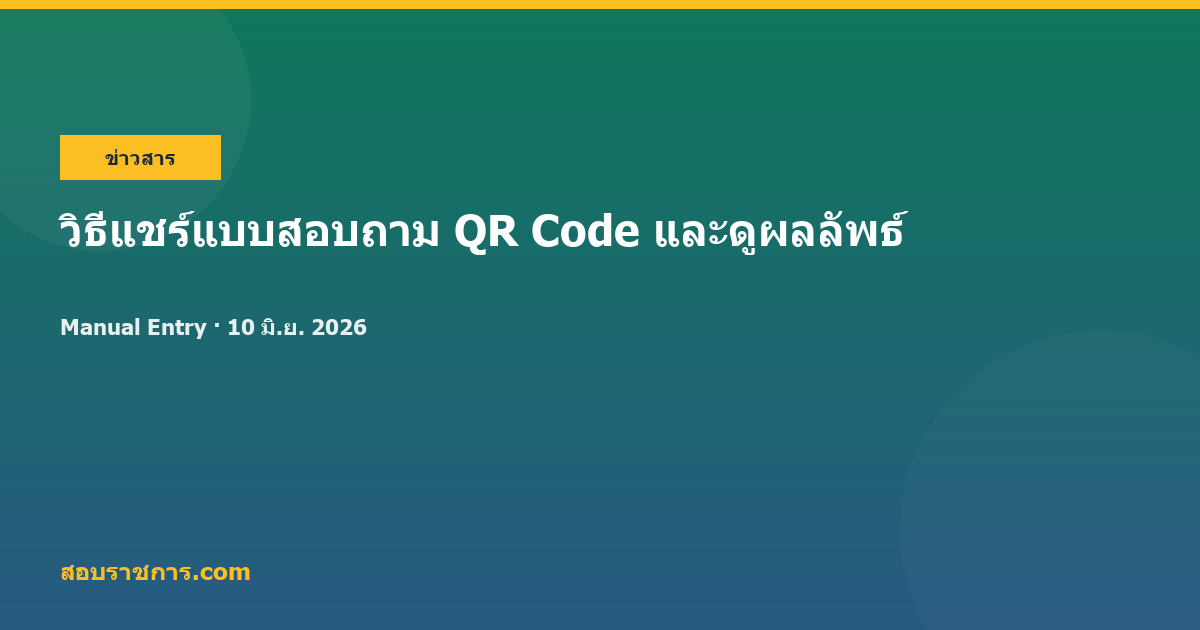 ข่าวสาร

วิธีแชร์แบบสอบถาม QR Code และดูผลลัพธ์

Manual Entry · 10 มิ.ย. 2026

สอบราชการ.com